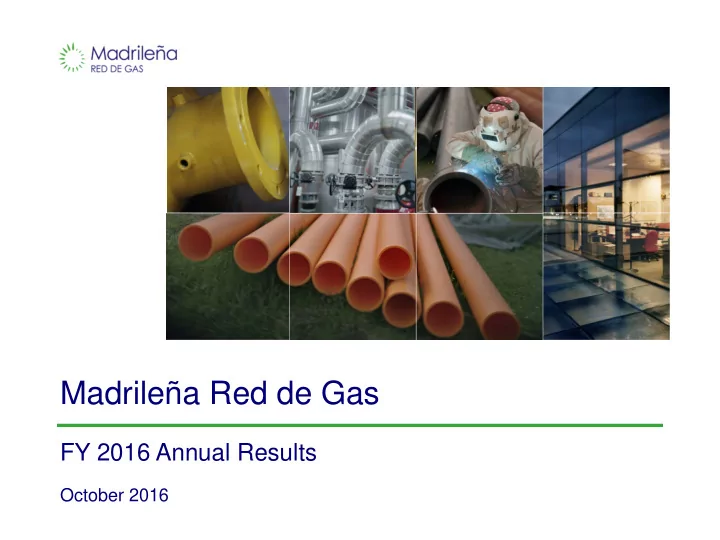 Madrileña
RED DE GAS

Madrileña Red de Gas

FY 2016 Annual Results

October 2016